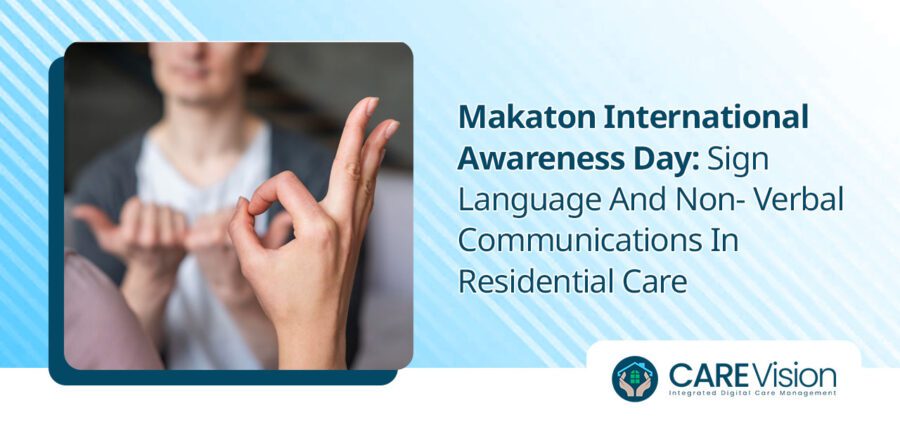 Makaton International Awareness Day: Sign Language And Non- Verbal Communications In Residential Care

CAREVision
Integrated Digital Care Management